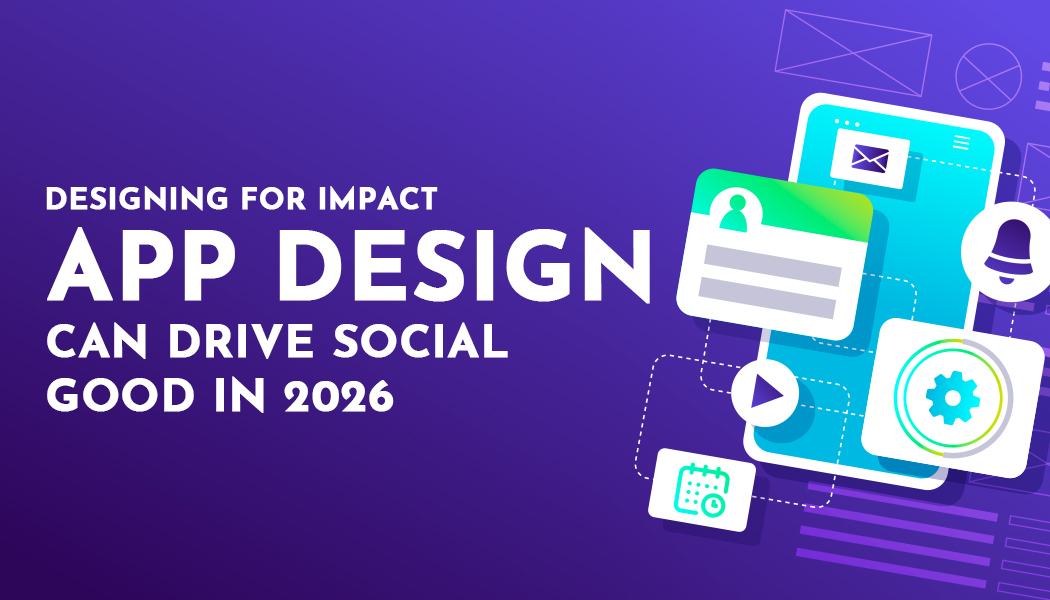 DESIGNING FOR IMPACT
APP DESIGN
CAN DRIVE SOCIAL
GOOD IN 2026